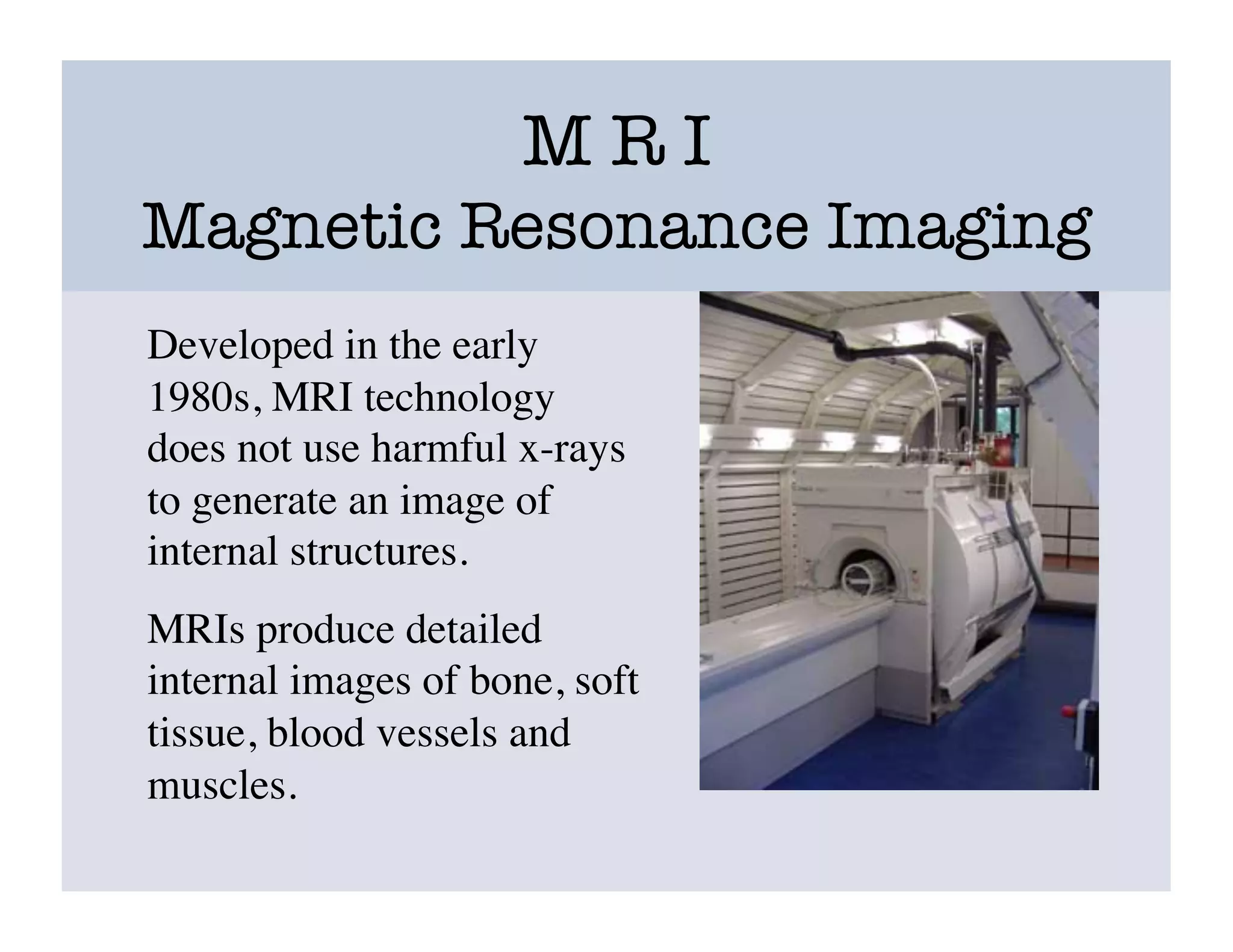 M R I
Magnetic Resonance Imaging

Developed in the early 1980s, MRI technology does not use harmful x-rays to generate an image of internal structures.

MRIs produce detailed internal images of bone, soft tissue, blood vessels and muscles.